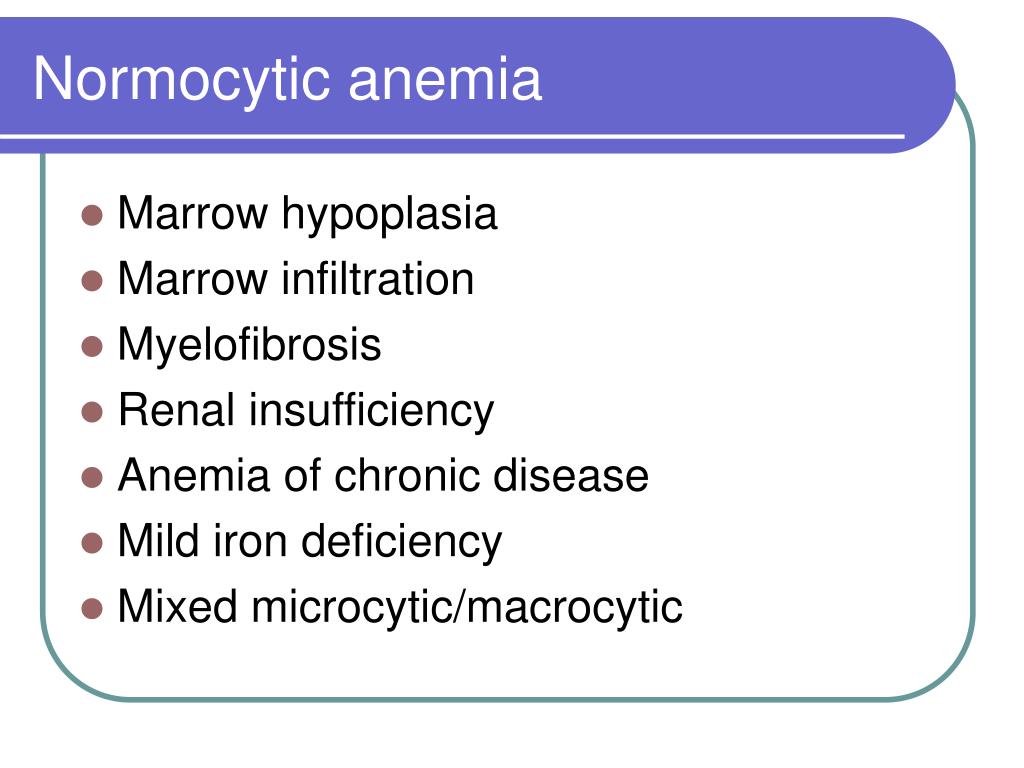 Normocytic anemia

- Marrow hypoplasia
- Marrow infiltration
- Myelofibrosis
- Renal insufficiency
- Anemia of chronic disease
- Mild iron deficiency
- Mixed microcytic/macrocytic